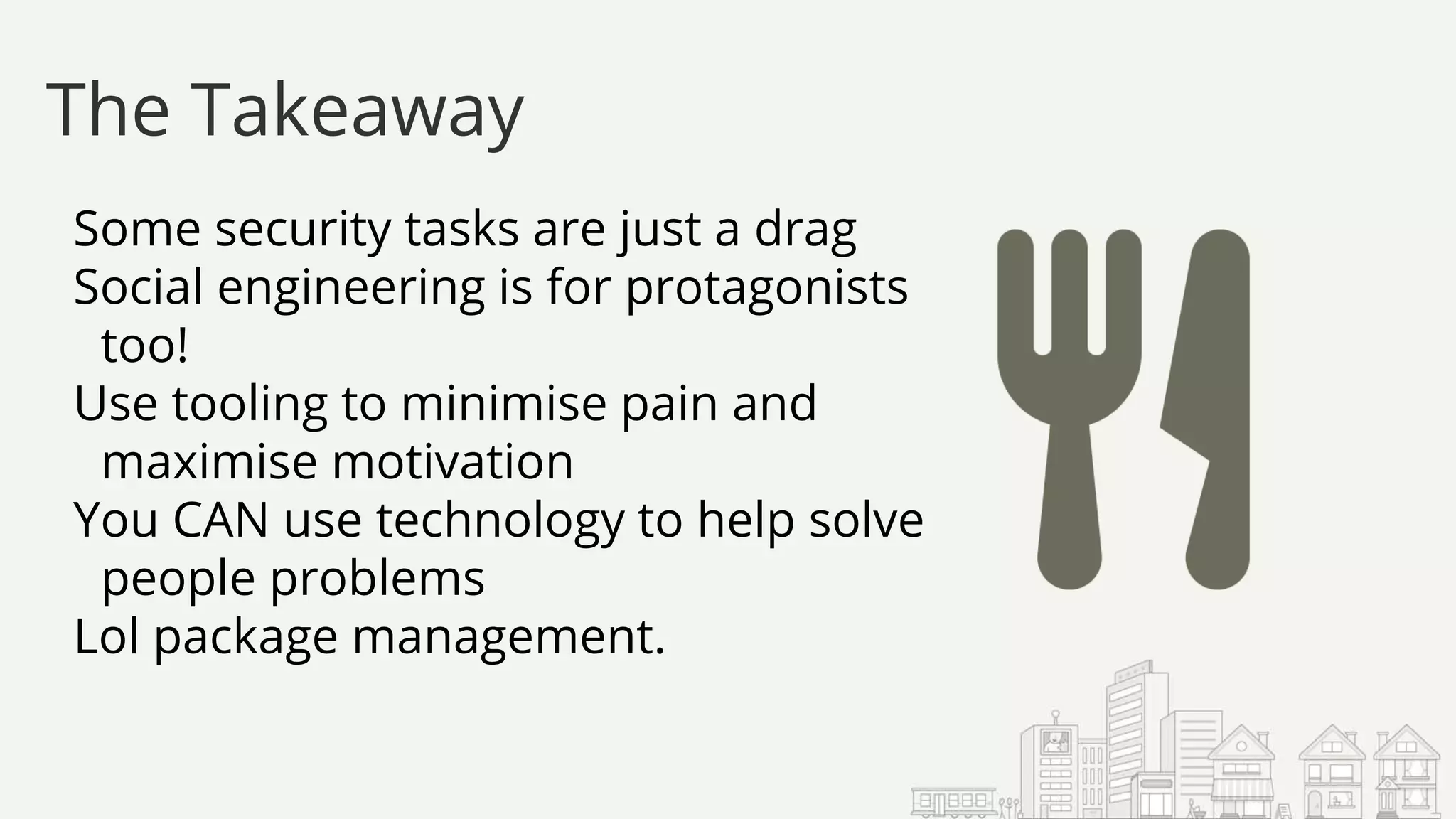 The Takeaway

Some security tasks are just a drag
Social engineering is for protagonists too!
Use tooling to minimise pain and maximise motivation
You CAN use technology to help solve people problems
Lol package management.